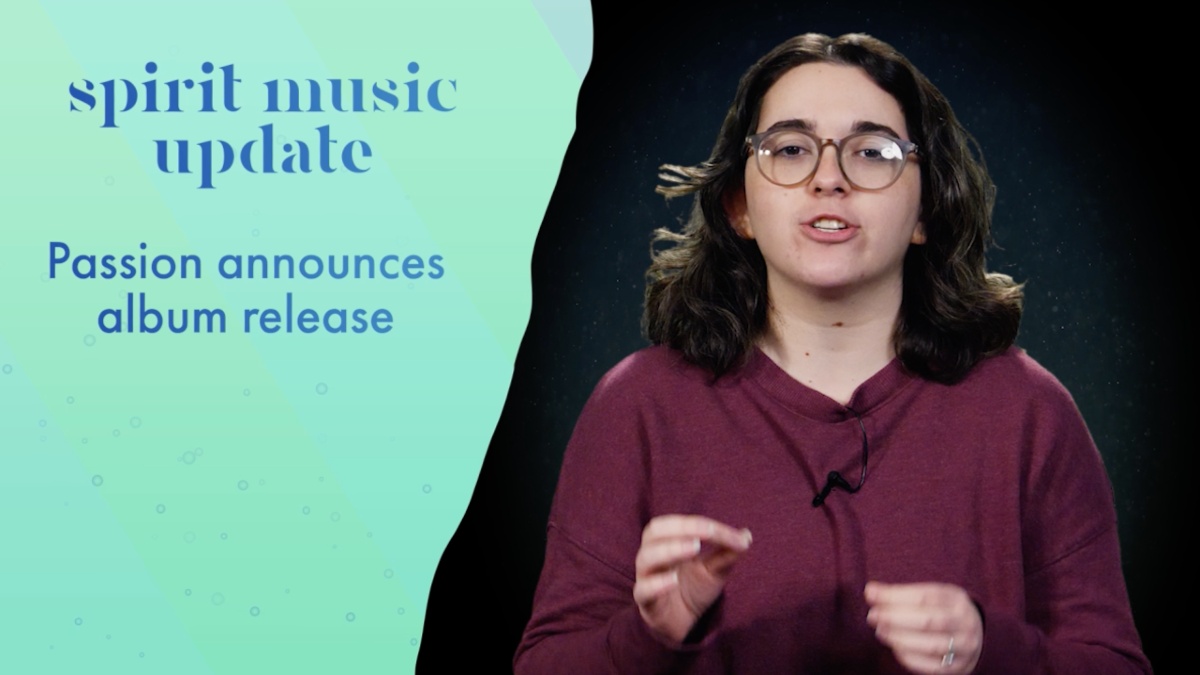 spirit music update

Passion announces album release